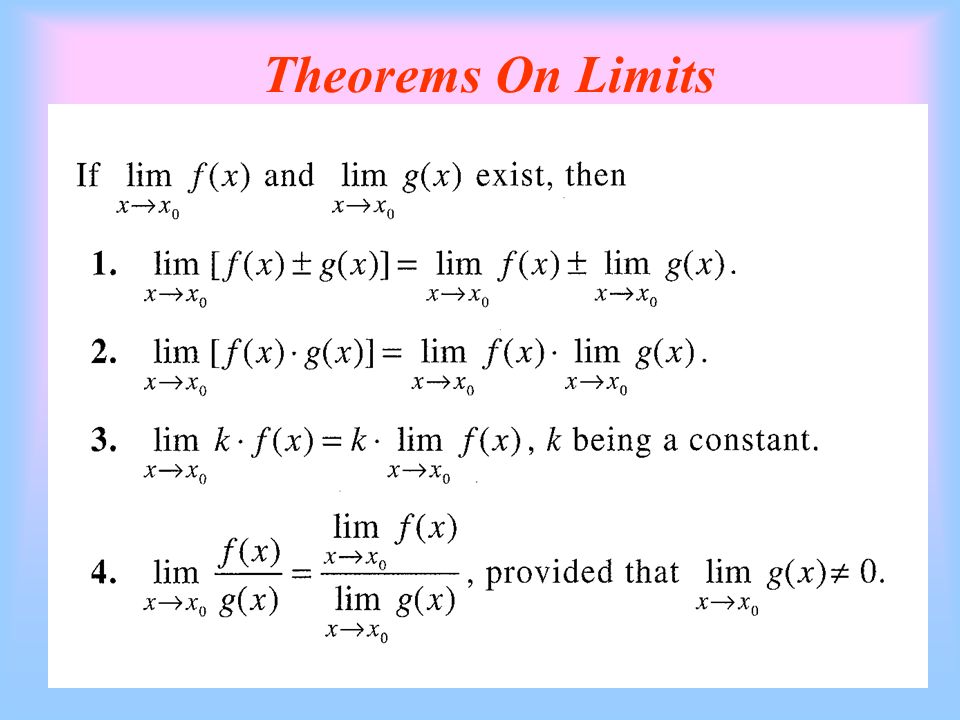 Theorems On Limits

If $\lim_{x \to x_0} f(x)$ and $\lim_{x \to x_0} g(x)$ exist, then

1. $\lim_{x \to x_0} [f(x) \pm g(x)] = \lim_{x \to x_0} f(x) \pm \lim_{x \to x_0} g(x)$.

2. $\lim_{x \to x_0} [f(x) \cdot g(x)] = \lim_{x \to x_0} f(x) \cdot \lim_{x \to x_0} g(x)$.

3. $\lim_{x \to x_0} k \cdot f(x) = k \cdot \lim_{x \to x_0} f(x)$, $k$ being a constant.

4. $\lim_{x \to x_0} \frac{f(x)}{g(x)} = \frac{\lim_{x \to x_0} f(x)}{\lim_{x \to x_0} g(x)}$, provided that $\lim_{x \to x_0} g(x) \neq 0$.